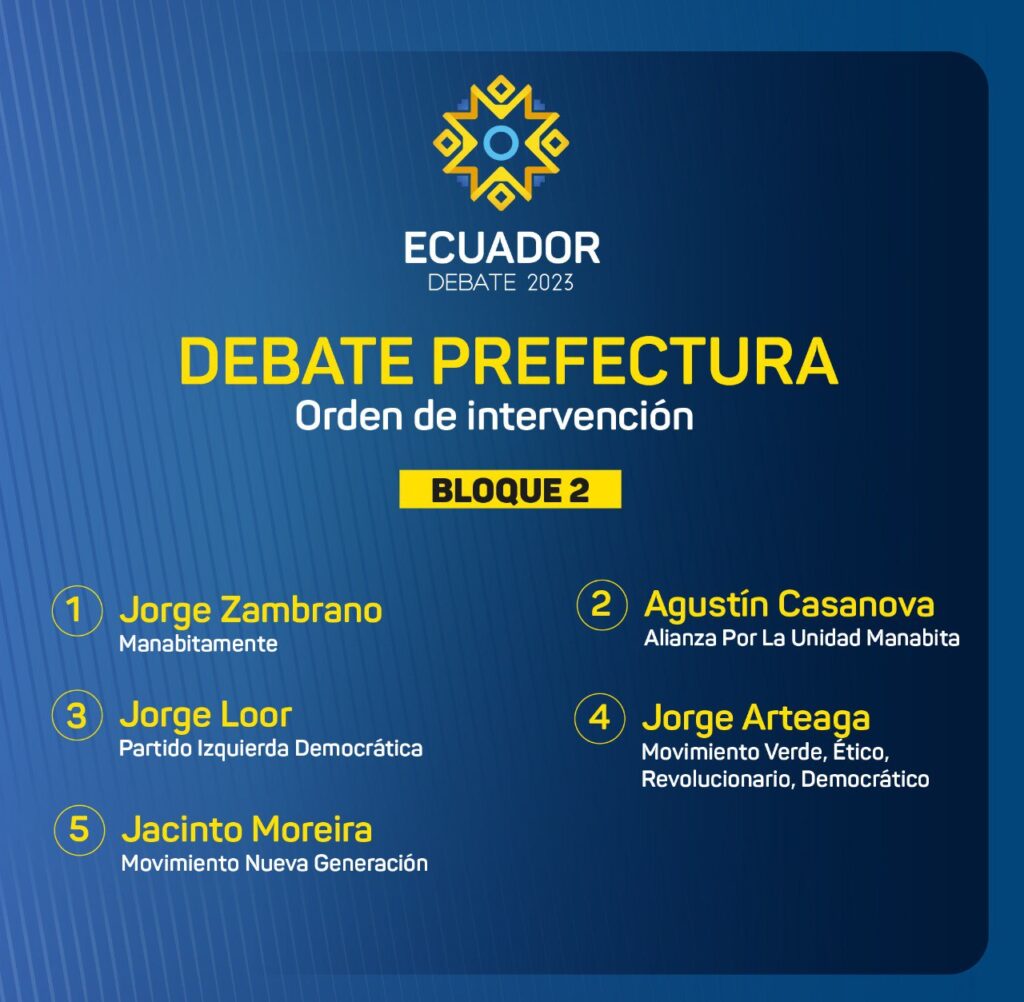 ECUADOR
DEBATE 2023

DEBATE PREFECTURA
Orden de intervención

BLOQUE 2

1 Jorge Zambrano
Manabitamente

2 Agustín Casanova
Alianza Por La Unidad Manabita

3 Jorge Loor
Partido Izquierda Democrática

4 Jorge Arteaga
Movimiento Verde, Ético, Revolucionario, Democrático

5 Jacinto Moreira
Movimiento Nueva Generación